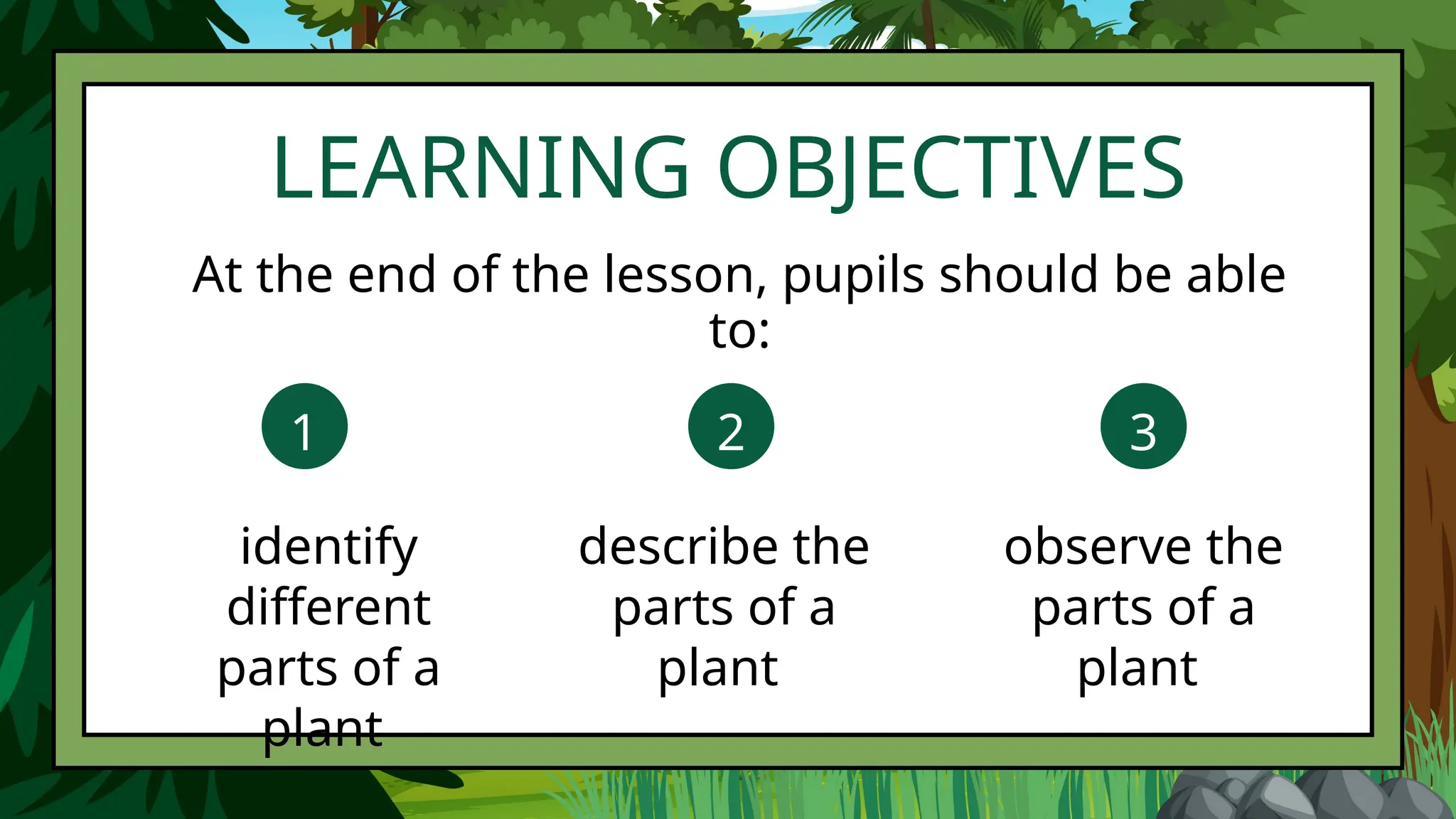 LEARNING OBJECTIVES

At the end of the lesson, pupils should be able to:

1

identify different parts of a plant

2

describe the parts of a plant

3

observe the parts of a plant